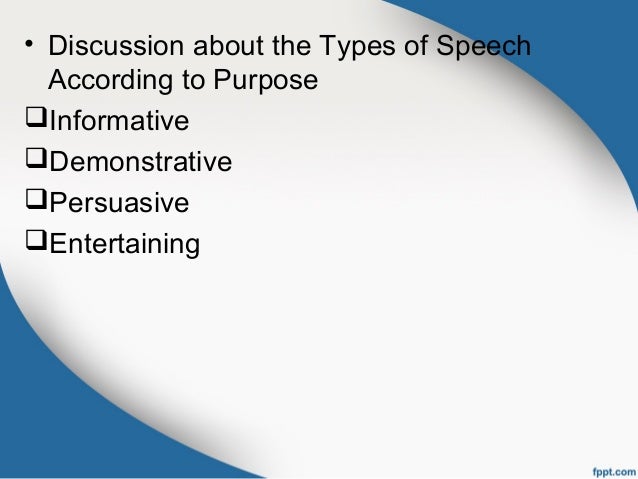 • Discussion about the Types of Speech According to Purpose
❑Informative
❑Demonstrative
❑Persuasive
❑Entertaining

fppt.com